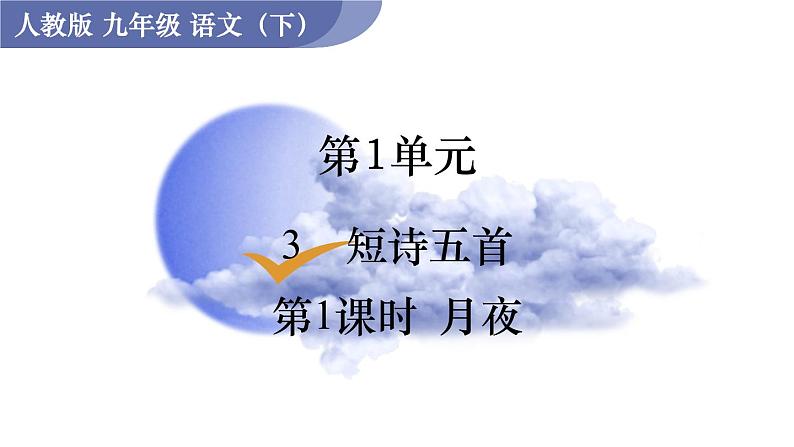 人教版 九年级 语文（下）

第1单元

3　短诗五首

第1课时　月夜